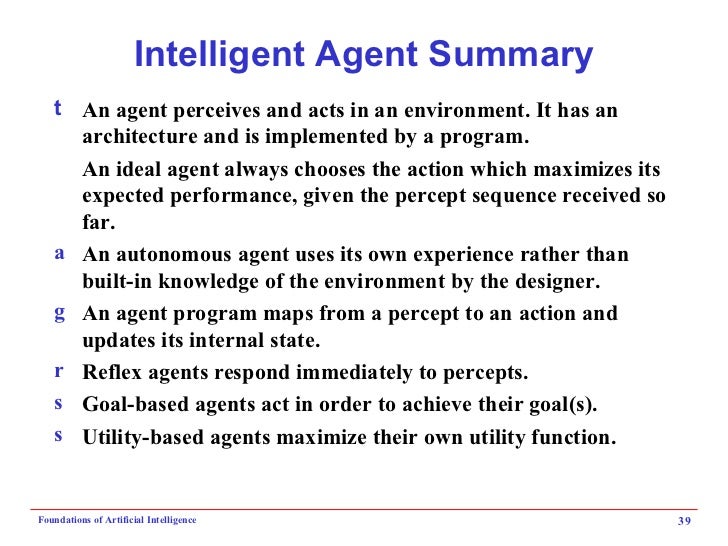 Intelligent Agent Summary

t An agent perceives and acts in an environment. It has an architecture and is implemented by a program.

An ideal agent always chooses the action which maximizes its expected performance, given the percept sequence received so far.

a An autonomous agent uses its own experience rather than built-in knowledge of the environment by the designer.

g An agent program maps from a percept to an action and updates its internal state.

r Reflex agents respond immediately to percepts.

s Goal-based agents act in order to achieve their goal(s).

s Utility-based agents maximize their own utility function.

Foundations of Artificial Intelligence

39